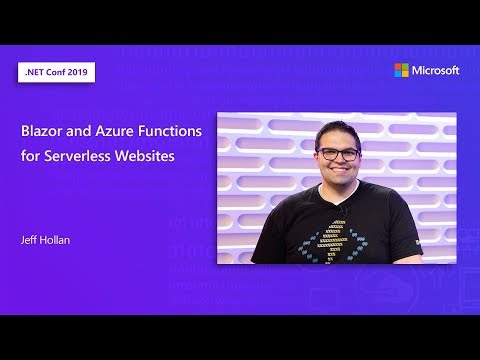 .NET Conf 2019

Microsoft

Blazor and Azure Functions for Serverless Websites

Jeff Hollan